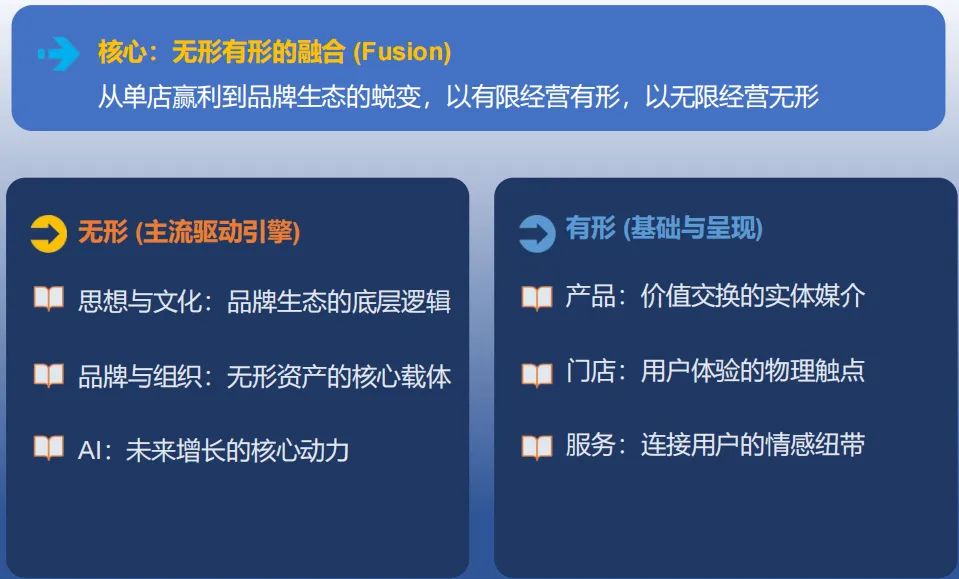 核心：无形有形的融合 (Fusion)
从单店赢利到品牌生态的蜕变，以有限经营有形，以无限经营无形

无形 (主流驱动引擎)

思想与文化：品牌生态的底层逻辑

品牌与组织：无形资产的核心载体

AI：未来增长的核心动力

有形 (基础与呈现)

产品：价值交换的实体媒介

门店：用户体验的物理触点

服务：连接用户的情感纽带